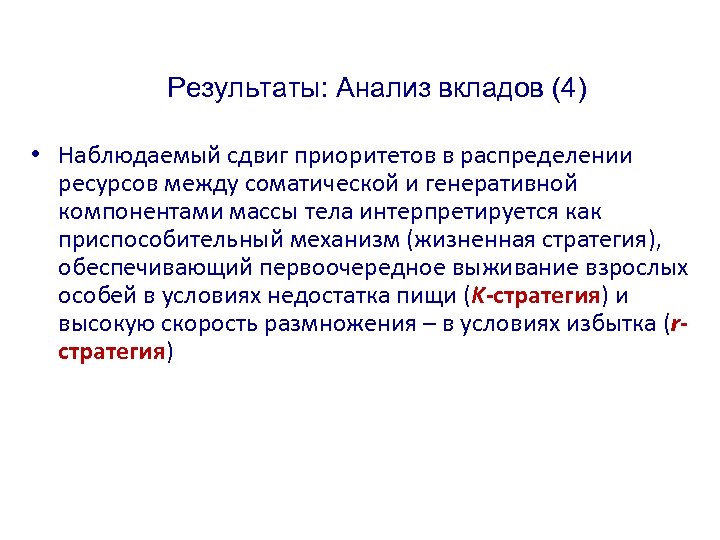 Результаты: Анализ вкладов (4)

• Наблюдаемый сдвиг приоритетов в распределении ресурсов между соматической и генеративной компонентами массы тела интерпретируется как приспособительный механизм (жизненная стратегия), обеспечивающий первоочередное выживание взрослых особей в условиях недостатка пищи (K-стратегия) и высокую скорость размножения – в условиях избытка (r-стратегия)